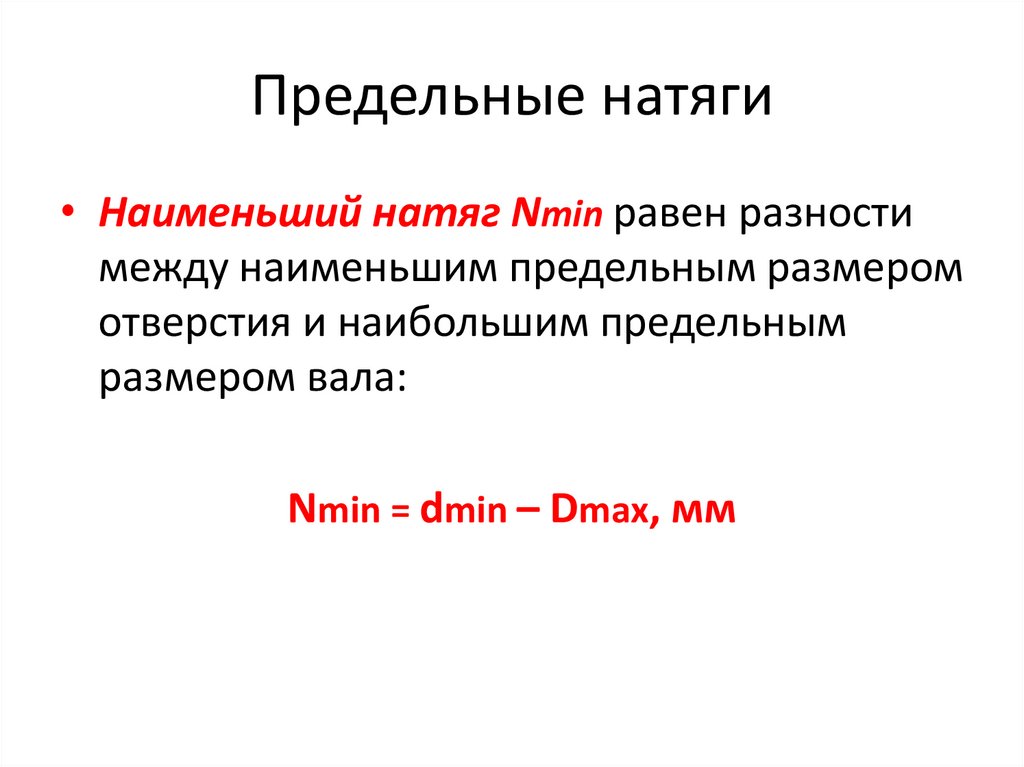 Предельные натяги

• Наименьший натяг $N_{min}$ равен разности между наименьшим предельным размером отверстия и наибольшим предельным размером вала:

$N_{min} = d_{min} – D_{max}$, мм